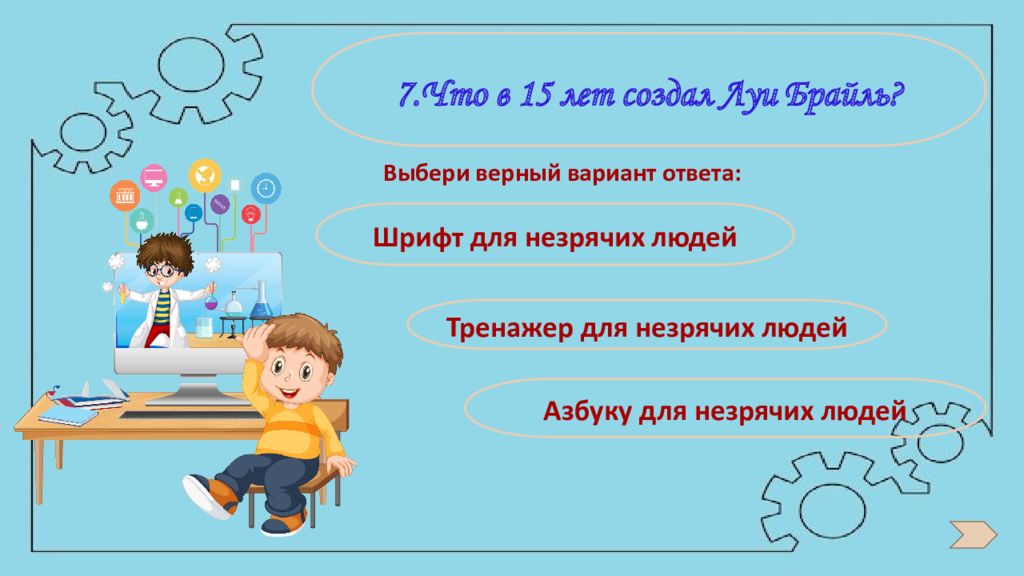 7.Что в 15 лет создал Луи Брайль?

Выбери верный вариант ответа:

Шрифт для незрячих людей

Тренажер для незрячих людей

Азбуку для незрячих людей